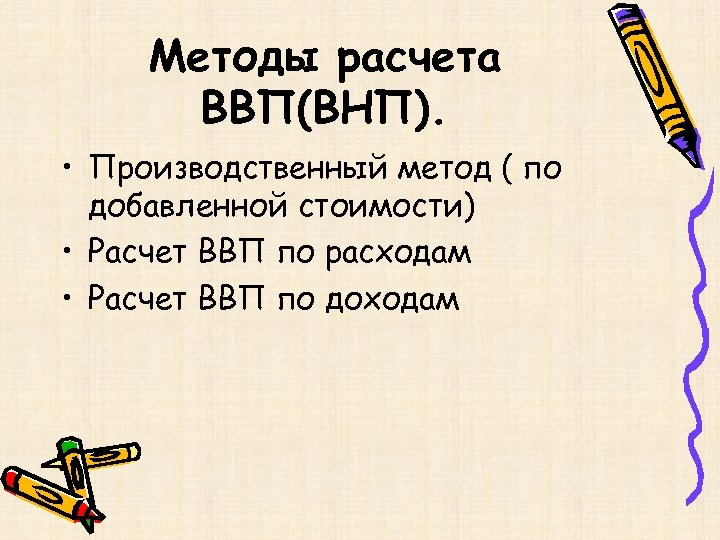 Методы расчета ВВП(ВНП).

• Производственный метод ( по добавленной стоимости)
• Расчет ВВП по расходам
• Расчет ВВП по доходам